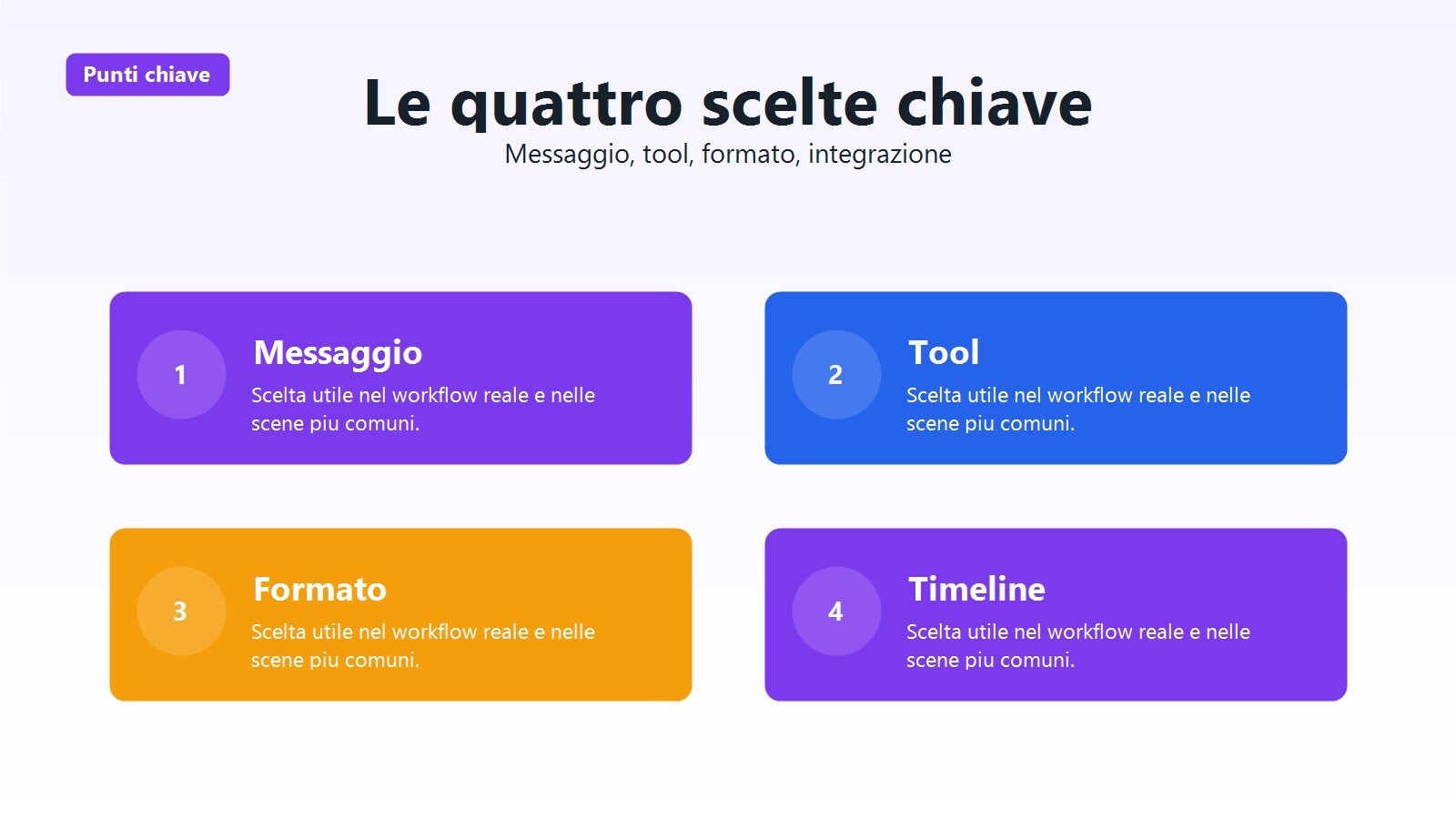 Punti chiave

Le quattro scelte chiave
Messaggio, tool, formato, integrazione

1
Messaggio
Scelta utile nel workflow reale e nelle scene piu comuni.

2
Tool
Scelta utile nel workflow reale e nelle scene piu comuni.

3
Formato
Scelta utile nel workflow reale e nelle scene piu comuni.

4
Timeline
Scelta utile nel workflow reale e nelle scene piu comuni.